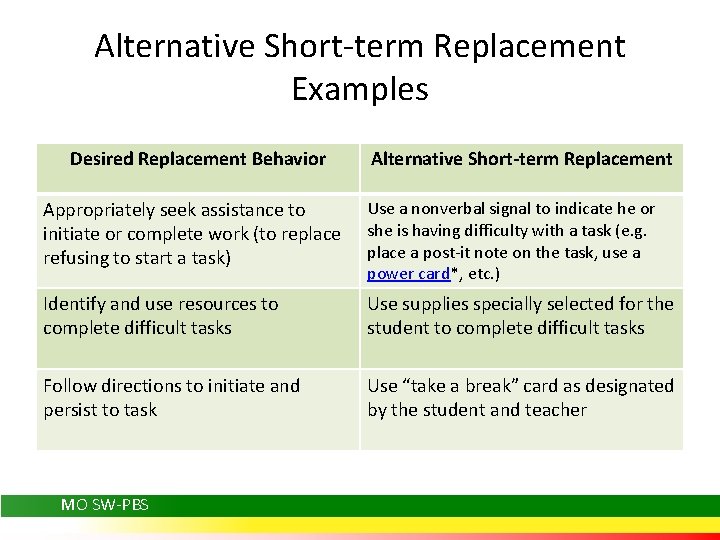 Alternative Short-term Replacement Examples

| Desired Replacement Behavior | Alternative Short-term Replacement |
|---|---|
| Appropriately seek assistance to initiate or complete work (to replace refusing to start a task) | Use a nonverbal signal to indicate he or she is having difficulty with a task (e.g. place a post-it note on the task, use a power card*, etc.) |
| Identify and use resources to complete difficult tasks | Use supplies specially selected for the student to complete difficult tasks |
| Follow directions to initiate and persist to task | Use "take a break" card as designated by the student and teacher |

MO SW-PBS